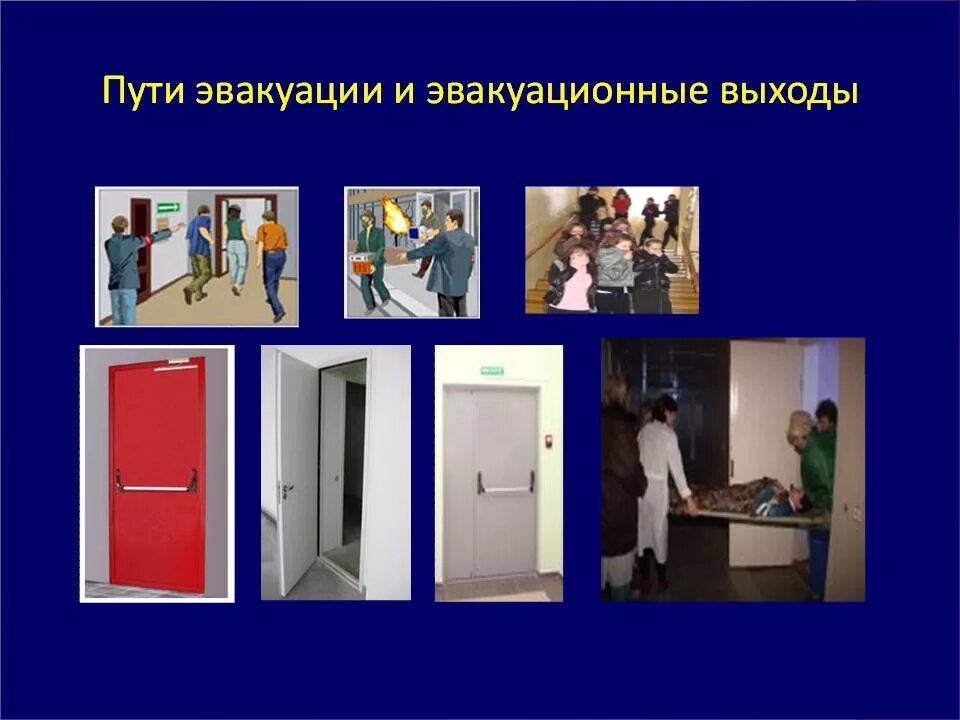 Пути эвакуации и эвакуационные выходы